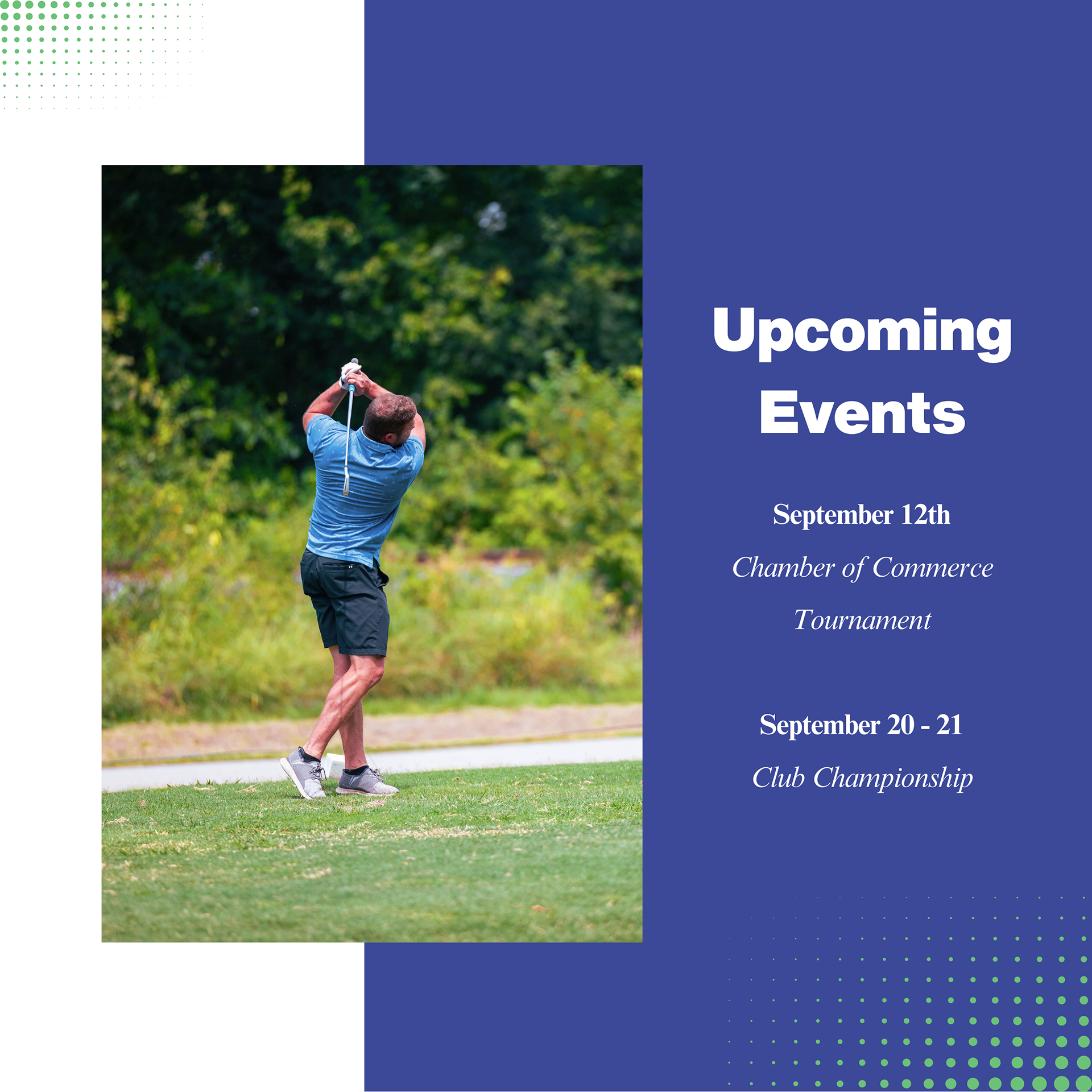 Upcoming Events

September 12th

Chamber of Commerce Tournament

September 20 - 21

Club Championship